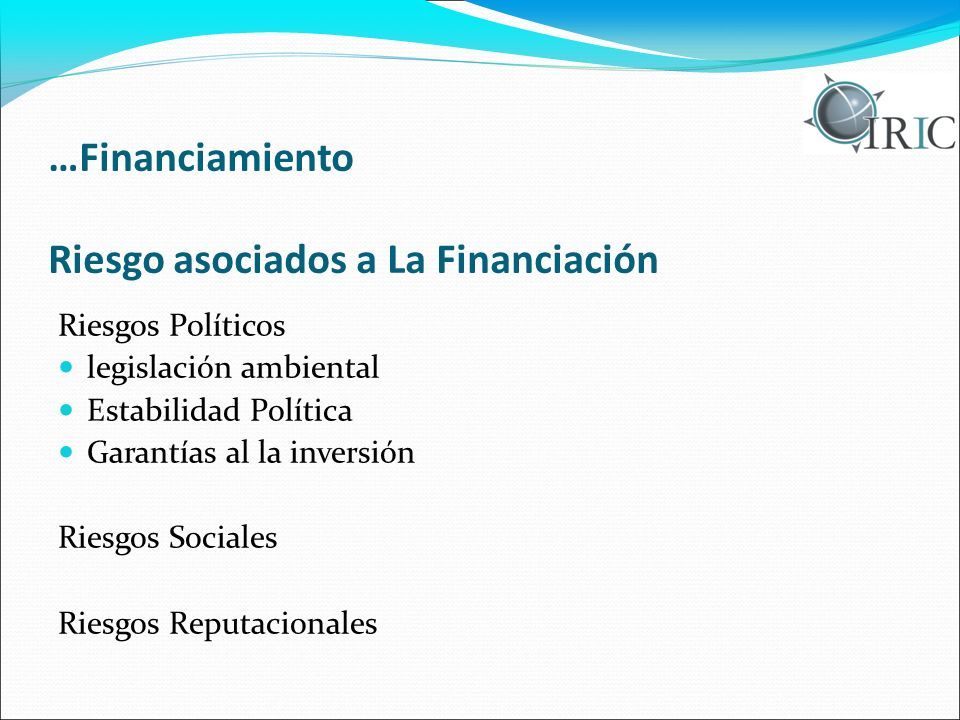 IRIC

…Financiamiento

Riesgo asociados a La Financiación

Riesgos Políticos

- legislación ambiental
- Estabilidad Política
- Garantías al la inversión

Riesgos Sociales

Riesgos Reputacionales